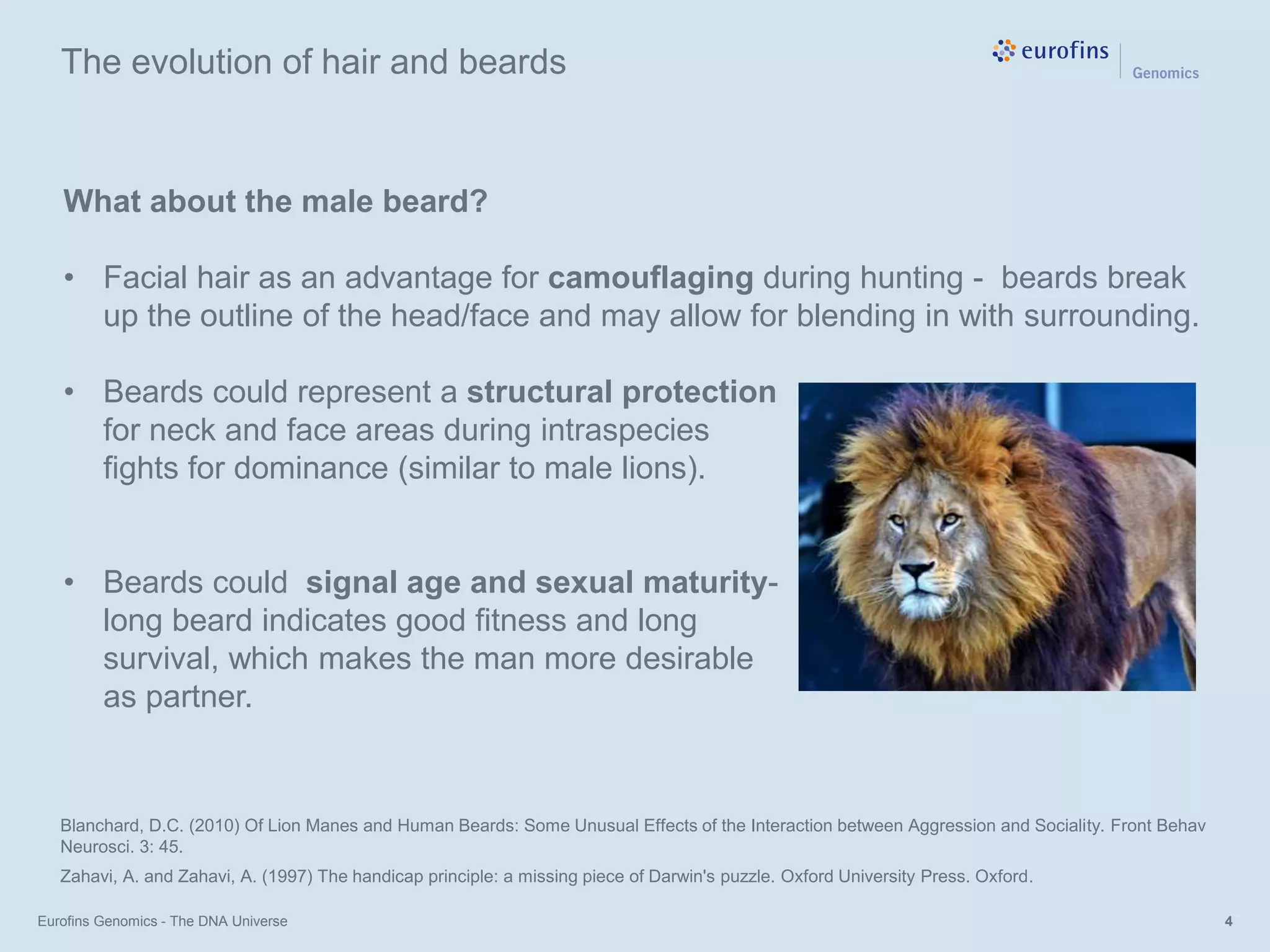 The evolution of hair and beards

eurofins | Genomics

What about the male beard?

• Facial hair as an advantage for camouflaging during hunting - beards break up the outline of the head/face and may allow for blending in with surrounding.

• Beards could represent a structural protection for neck and face areas during intraspecies fights for dominance (similar to male lions).

• Beards could signal age and sexual maturity- long beard indicates good fitness and long survival, which makes the man more desirable as partner.

Blanchard, D.C. (2010) Of Lion Manes and Human Beards: Some Unusual Effects of the Interaction between Aggression and Sociality. Front Behav Neurosci. 3: 45.

Zahavi, A. and Zahavi, A. (1997) The handicap principle: a missing piece of Darwin's puzzle. Oxford University Press. Oxford.

Eurofins Genomics - The DNA Universe

4